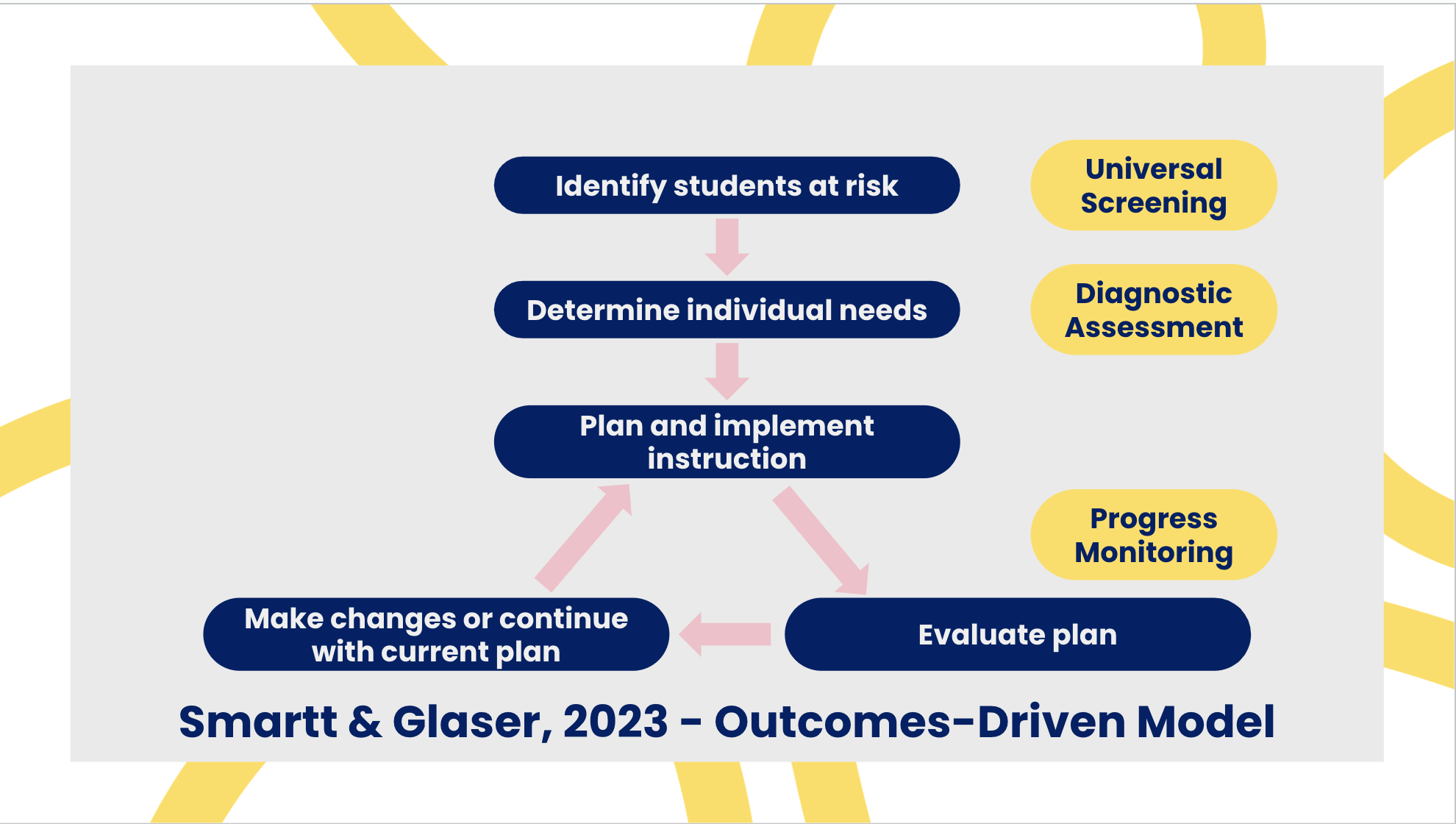 Identify students at risk

Universal Screening

Determine individual needs

Diagnostic Assessment

Plan and implement instruction

Progress Monitoring

Make changes or continue with current plan

Evaluate plan

Smartt & Glaser, 2023 - Outcomes-Driven Model